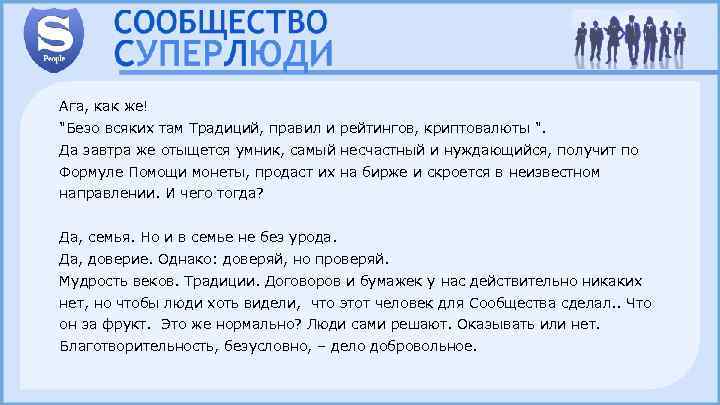 S
People

СООБЩЕСТВО
СУПЕРЛЮДИ

Ага, как же!
"Безо всяких там Традиций, правил и рейтингов, криптовалюты ".
Да завтра же отыщется умник, самый несчастный и нуждающийся, получит по Формуле Помощи монеты, продаст их на бирже и скроется в неизвестном направлении. И чего тогда?

Да, семья. Но и в семье не без урода.
Да, доверие. Однако: доверяй, но проверяй.
Мудрость веков. Традиции. Договоров и бумажек у нас действительно никаких нет, но чтобы люди хоть видели, что этот человек для Сообщества сделал.. Что он за фрукт. Это же нормально? Люди сами решают. Оказывать или нет. Благотворительность, безусловно, – дело добровольное.